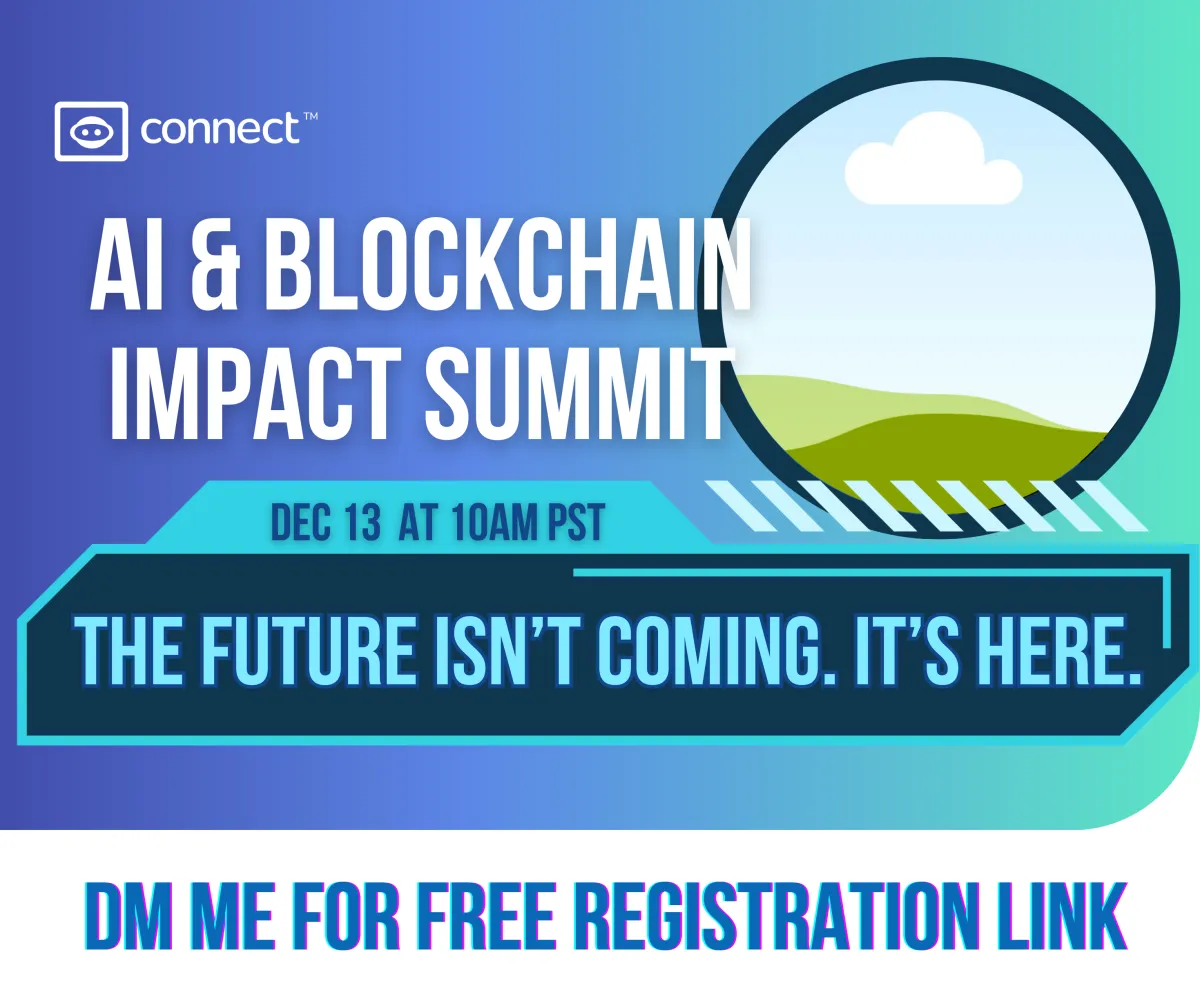 connect™

AI & BLOCKCHAIN IMPACT SUMMIT

DEC 13 AT 10AM PST

THE FUTURE ISN'T COMING. IT'S HERE.

DM ME FOR FREE REGISTRATION LINK